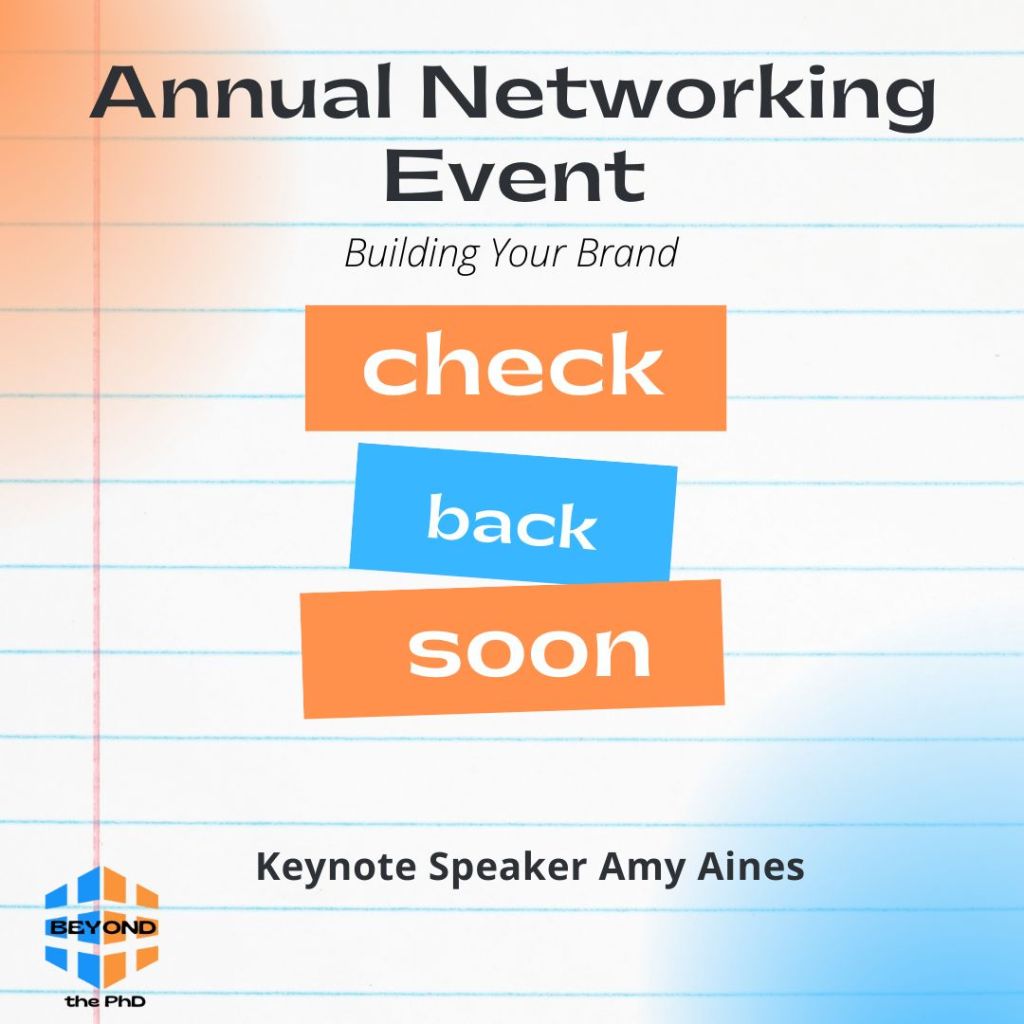 Annual Networking Event

Building Your Brand

check

back

soon

Keynote Speaker Amy Aines

BEYOND

the PhD